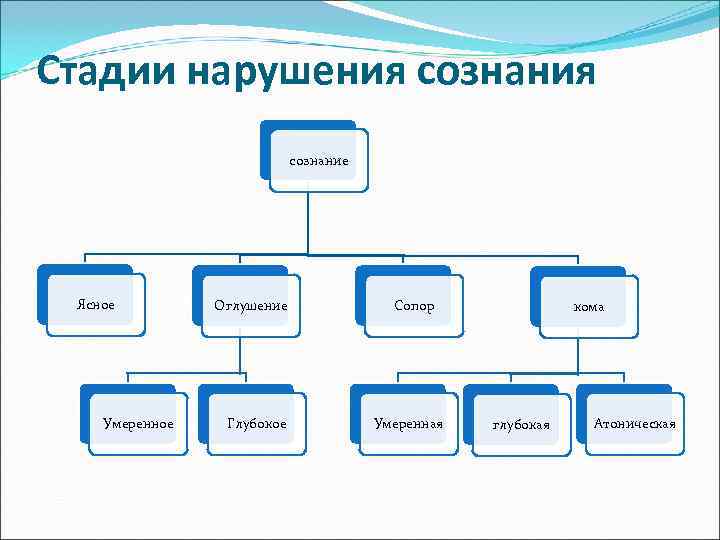 Стадии нарушения сознания

сознание

Ясное

Оглушение

Сопор

кома

Умеренное

Глубокое

Умеренная

глубокая

Атоническая